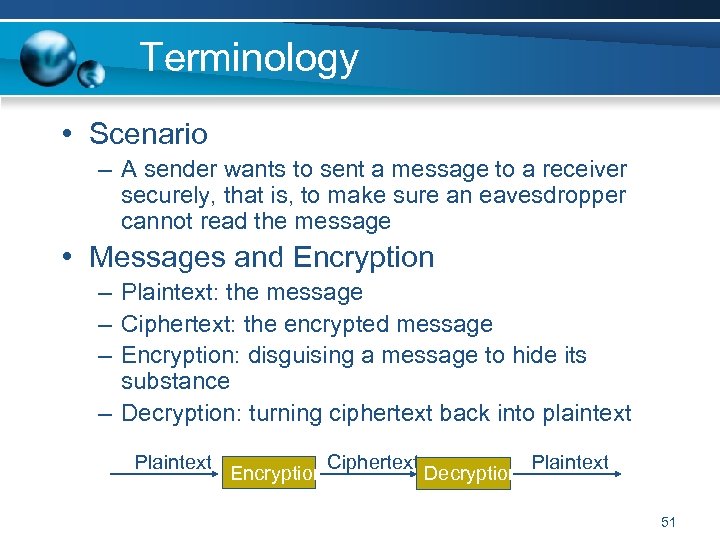 Terminology

• Scenario
– A sender wants to sent a message to a receiver securely, that is, to make sure an eavesdropper cannot read the message

• Messages and Encryption
– Plaintext: the message
– Ciphertext: the encrypted message
– Encryption: disguising a message to hide its substance
– Decryption: turning ciphertext back into plaintext

Plaintext Encryptio Ciphertext Decryptio Plaintext

51